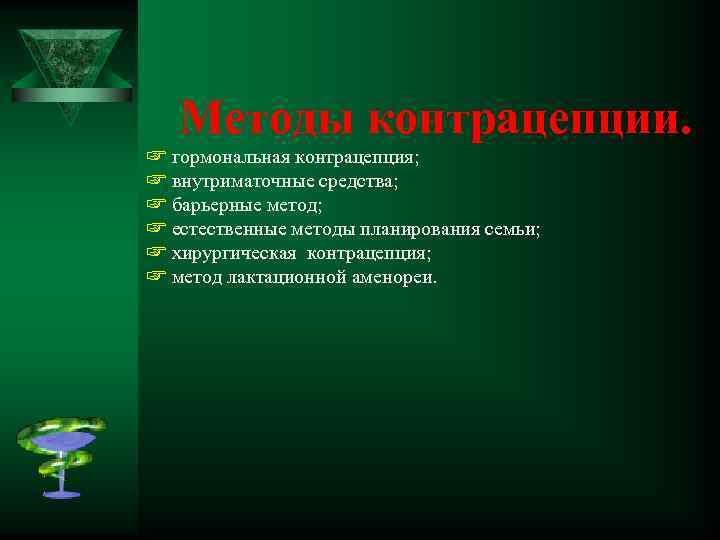 Методы контрацепции.

☞ гормональная контрацепция;
☞ внутриматочные средства;
☞ барьерные метод;
☞ естественные методы планирования семьи;
☞ хирургическая контрацепция;
☞ метод лактационной аменореи.